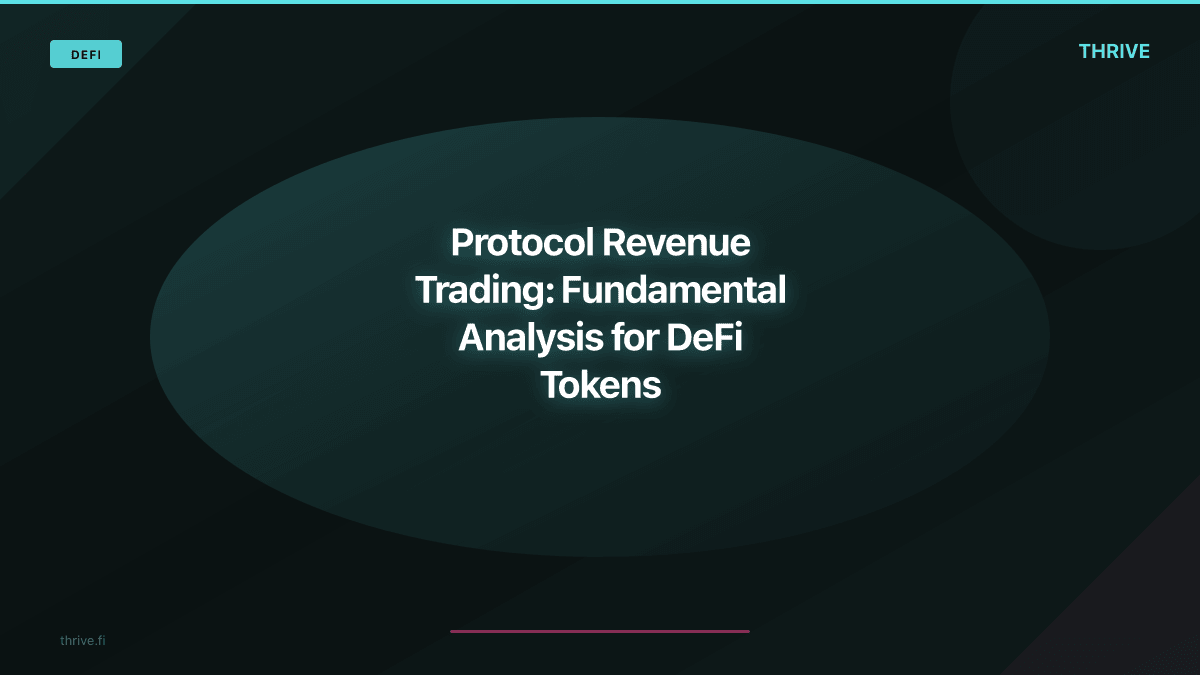 DEFI

THRIVE

Protocol Revenue Trading: Fundamental Analysis for DeFi Tokens

thrive.fi